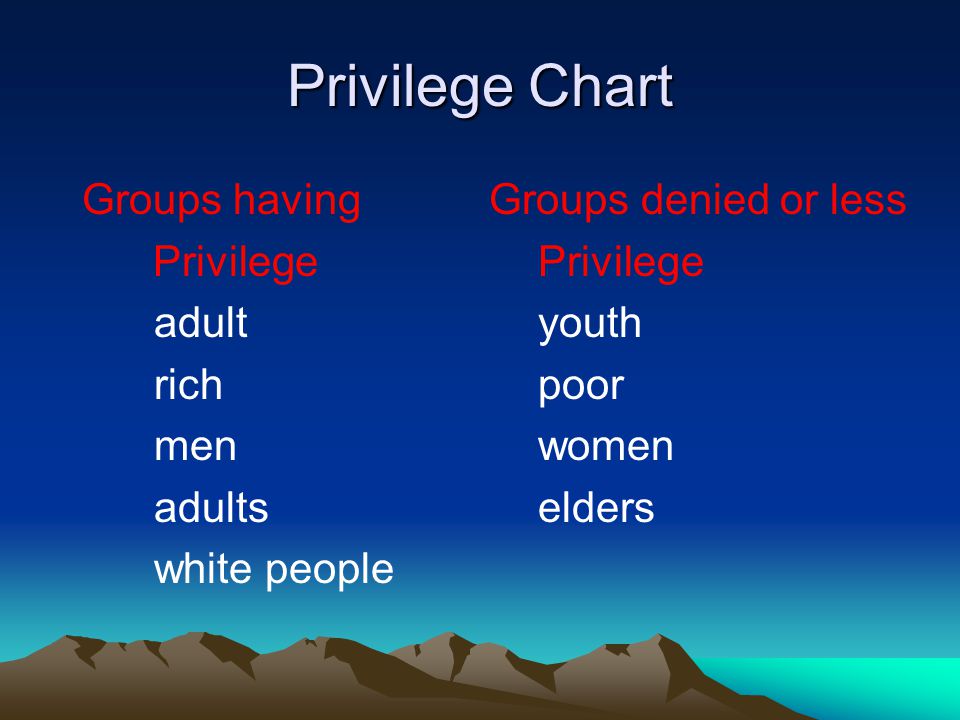 Privilege Chart

Groups having Privilege
adult
rich
men
adults
white people

Groups denied or less Privilege
youth
poor
women
elders